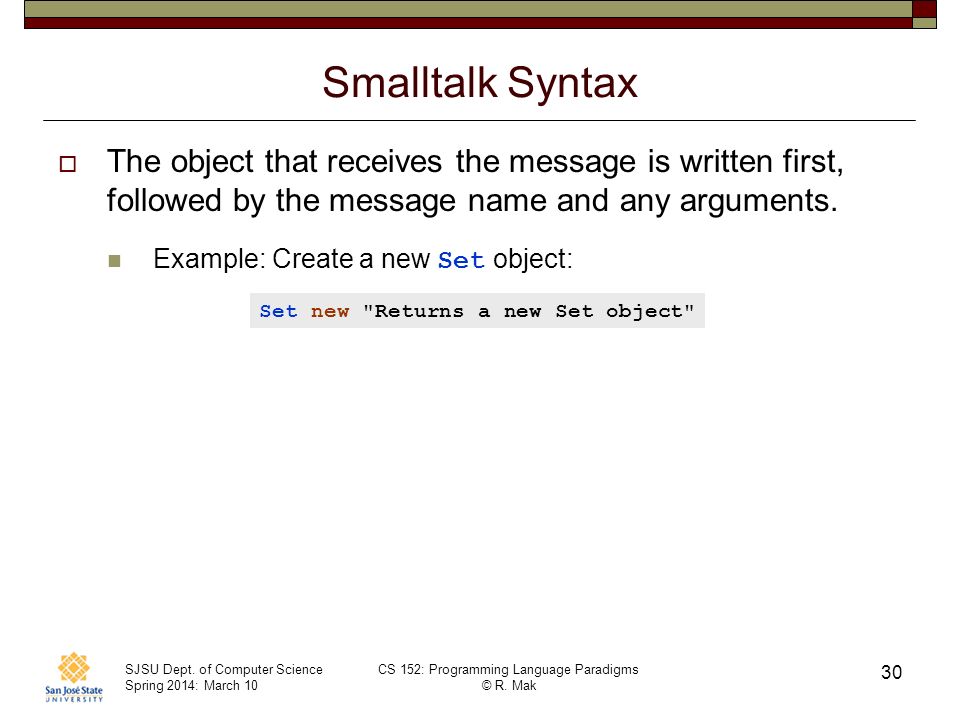 Smalltalk Syntax

The object that receives the message is written first, followed by the message name and any arguments.

Example: Create a new Set object:

Set new "Returns a new Set object"

San José State UNIVERSITY

SJSU Dept. of Computer Science
Spring 2014: March 10

CS 152: Programming Language Paradigms
© R. Mak

30